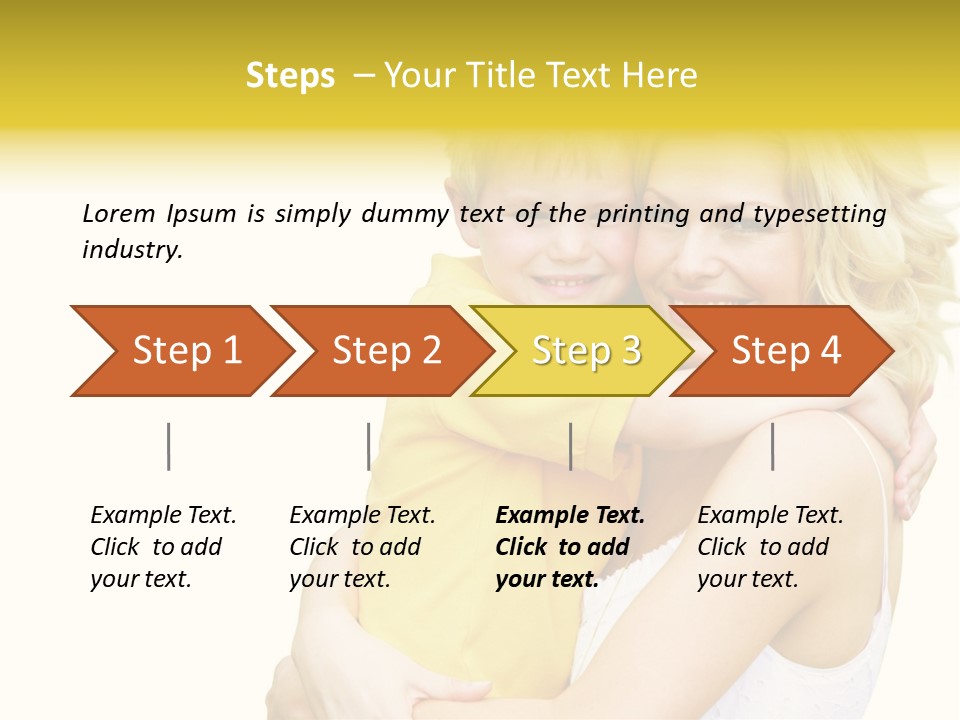 Steps – Your Title Text Here

Lorem Ipsum is simply dummy text of the printing and typesetting industry.

Step 1

Step 2

Step 3

Step 4

Example Text. Click to add your text.

Example Text. Click to add your text.

Example Text. Click to add your text.

Example Text. Click to add your text.